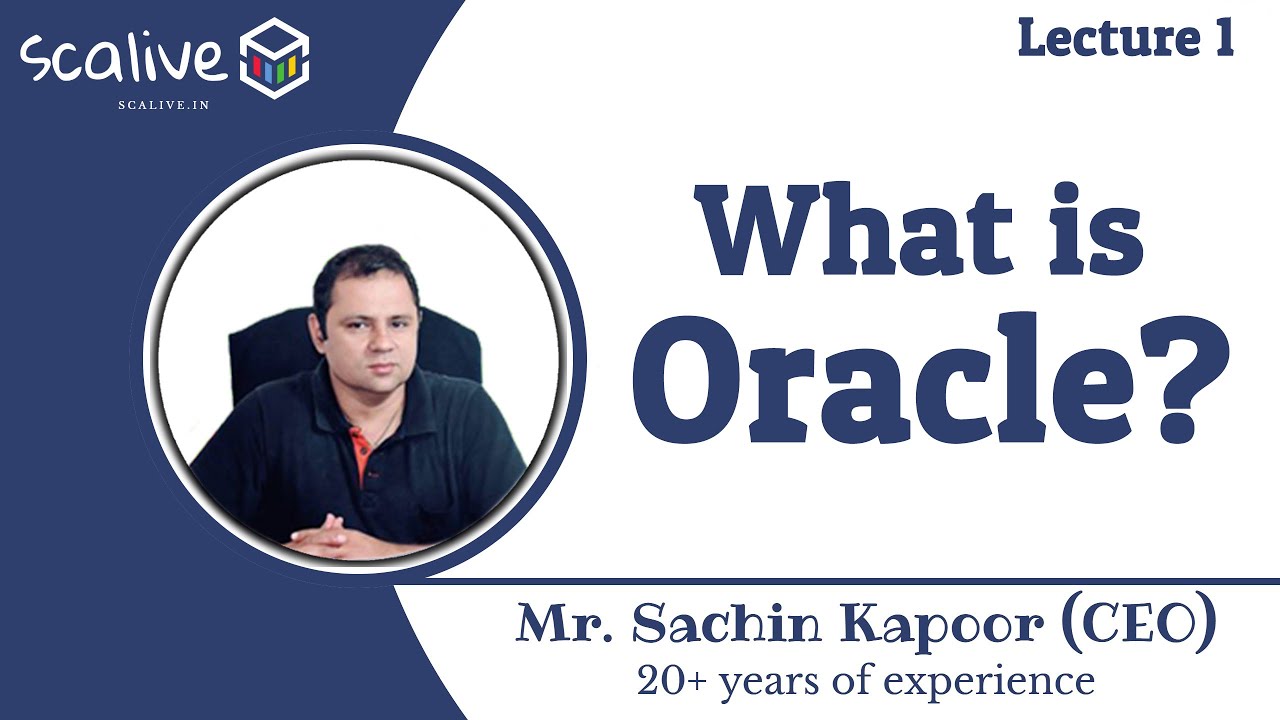 scalive
SCALIVE.IN

Lecture 1

What is Oracle?

Mr. Sachin Kapoor (CEO)
20+ years of experience